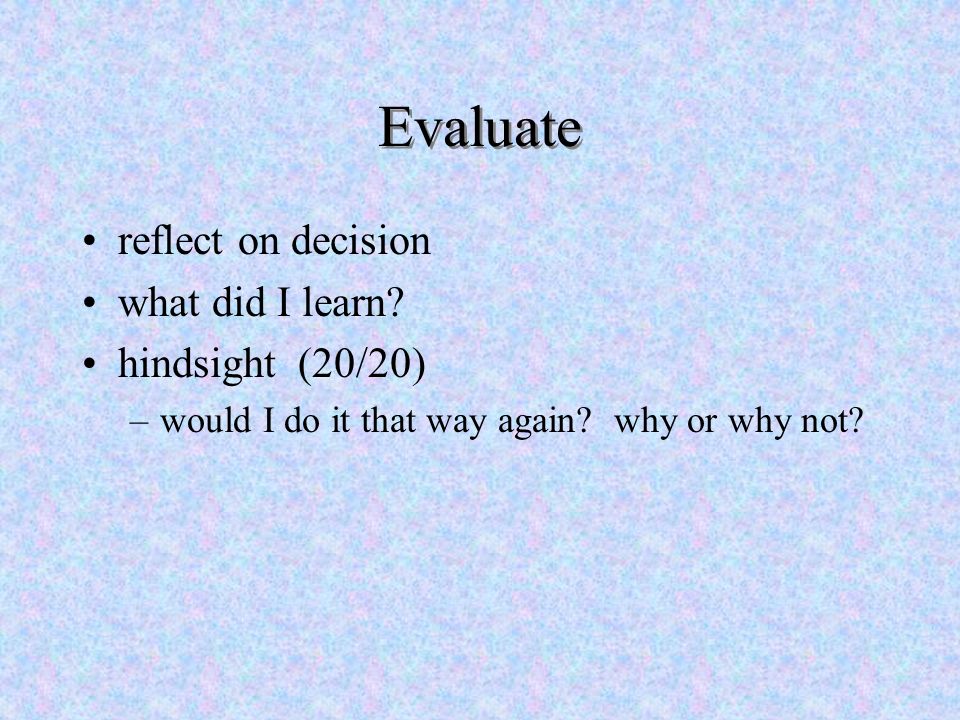 Evaluate

• reflect on decision
• what did I learn?
• hindsight (20/20)
– would I do it that way again? why or why not?